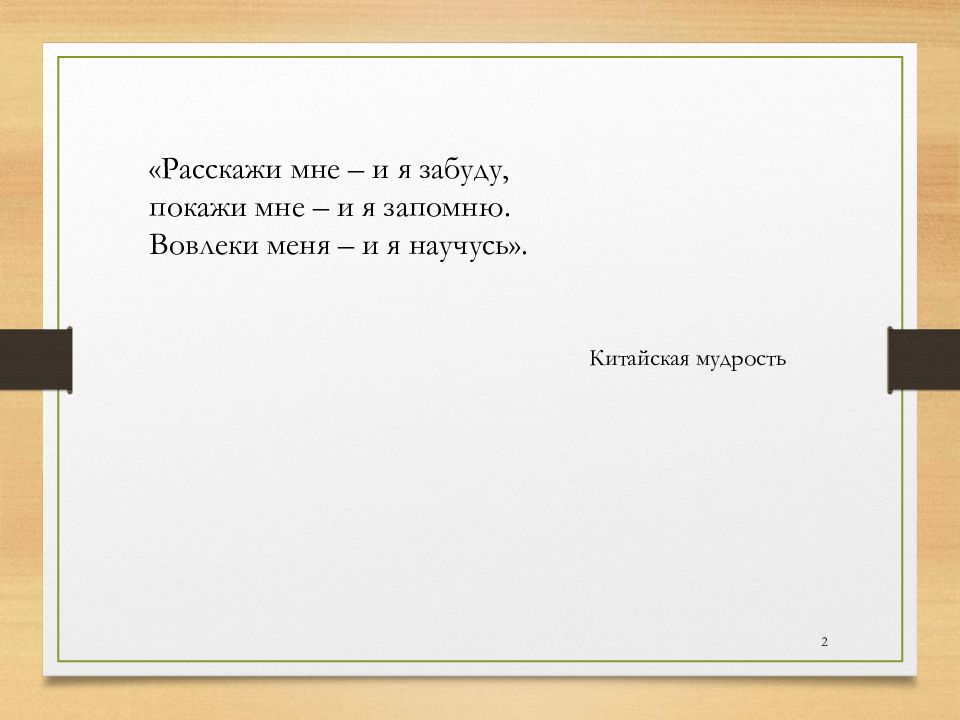 «Расскажи мне – и я забуду,
покажи мне – и я запомню.
Вовлеки меня – и я научусь».

Китайская мудрость

2